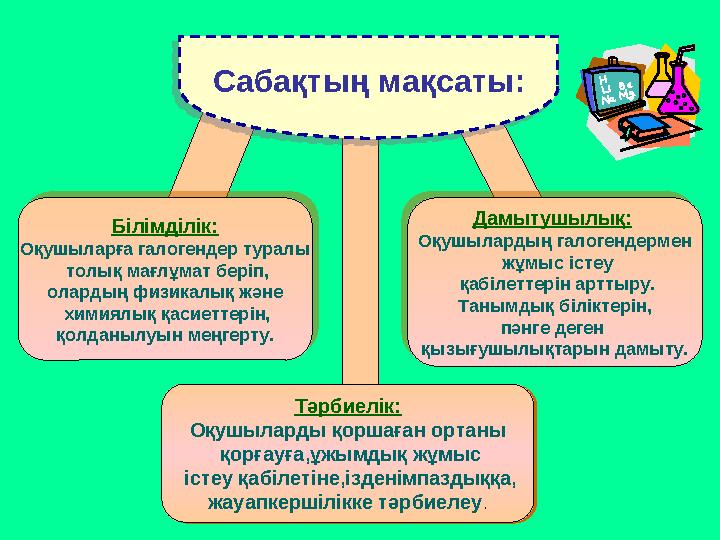 Сабақтың мақсаты:

H Li Be Na Mg

Білімділік:
Оқушыларға галогендер туралы толық мағлұмат беріп, олардың физикалық және химиялық қасиеттерін, қолданылуын меңгерту.

Дамытушылық:
Оқушылардың галогендермен жұмыс істеу қабілеттерін арттыру. Танымдық біліктерін, пәнге деген қызығушылықтарын дамыту.

Тәрбиелік:
Оқушыларды қоршаған ортаны қорғауға,ұжымдық жұмыс істеу қабілетіне,ізденімпаздыққа, жауапкершілікке тәрбиелеу.